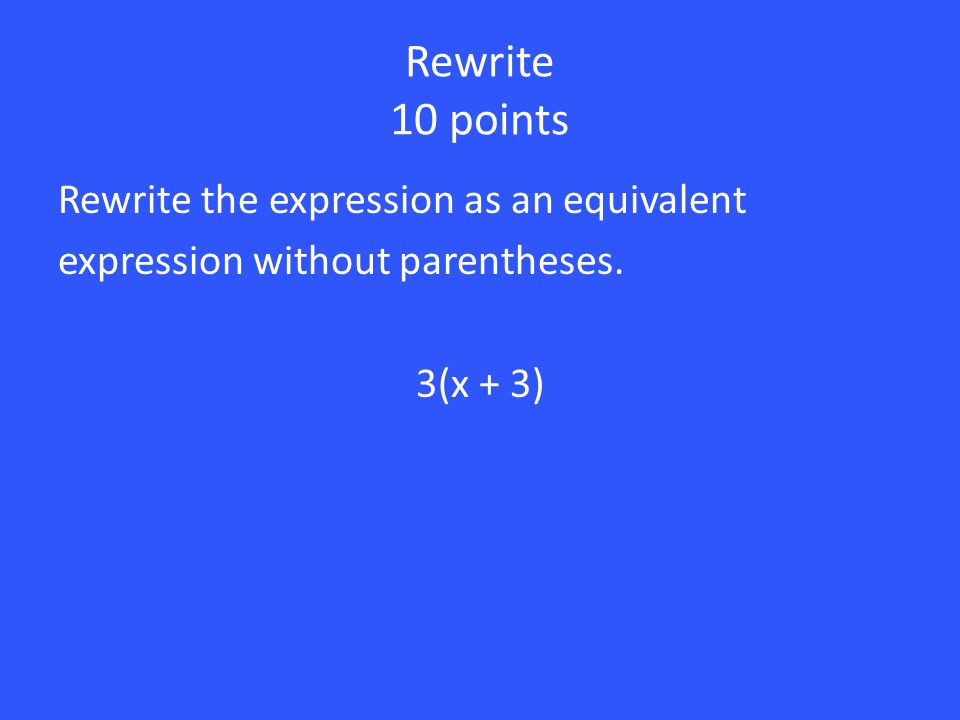 Rewrite
10 points

Rewrite the expression as an equivalent expression without parentheses.

$3(x + 3)$